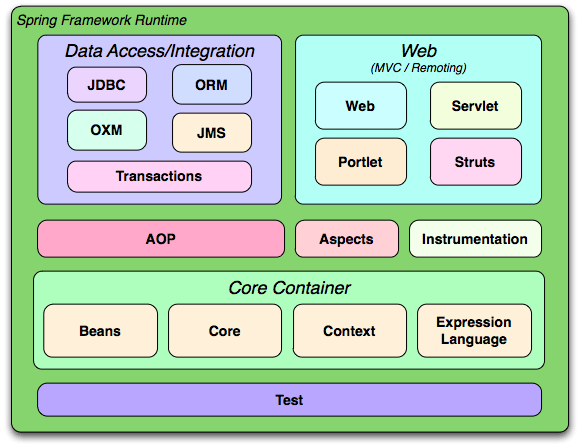 Spring Framework Runtime

Data Access/Integration

JDBC

ORM

OXM

JMS

Transactions

Web
(MVC / Remoting)

Web

Servlet

Portlet

Struts

AOP

Aspects

Instrumentation

Core Container

Beans

Core

Context

Expression Language

Test